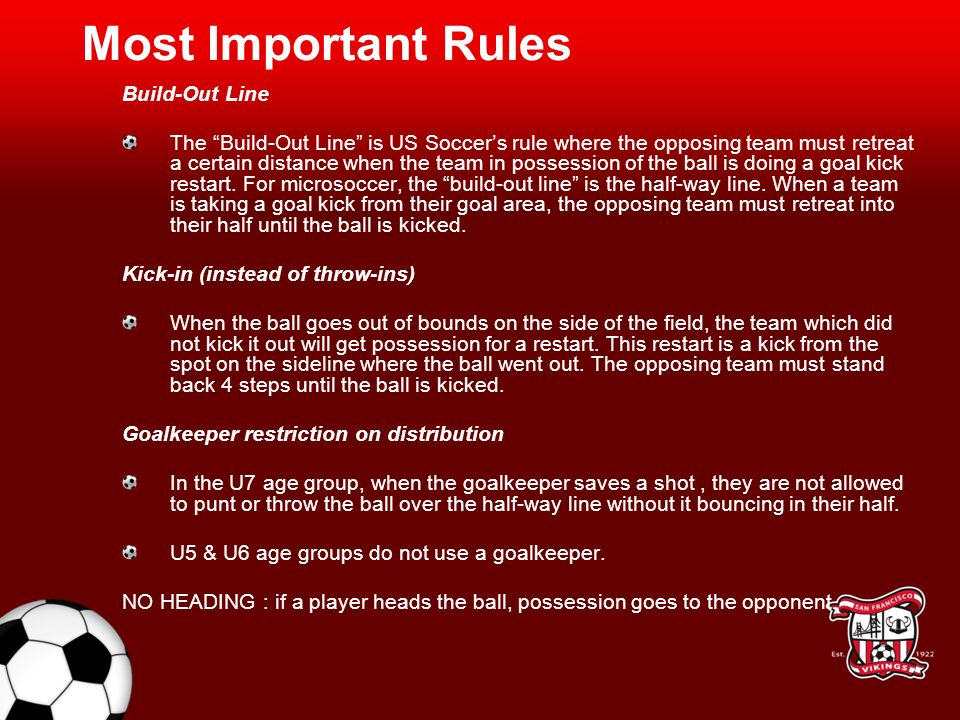 Most Important Rules

Build-Out Line

The “Build-Out Line” is US Soccer’s rule where the opposing team must retreat a certain distance when the team in possession of the ball is doing a goal kick restart. For microsoccer, the “build-out line” is the half-way line. When a team is taking a goal kick from their goal area, the opposing team must retreat into their half until the ball is kicked.

Kick-in (instead of throw-ins)

When the ball goes out of bounds on the side of the field, the team which did not kick it out will get possession for a restart. This restart is a kick from the spot on the sideline where the ball went out. The opposing team must stand back 4 steps until the ball is kicked.

Goalkeeper restriction on distribution

In the U7 age group, when the goalkeeper saves a shot , they are not allowed to punt or throw the ball over the half-way line without it bouncing in their half.

U5 & U6 age groups do not use a goalkeeper.

NO HEADING : if a player heads the ball, possession goes to the opponent

SAN FRANCISCO
Est. 1922
VIKINGS